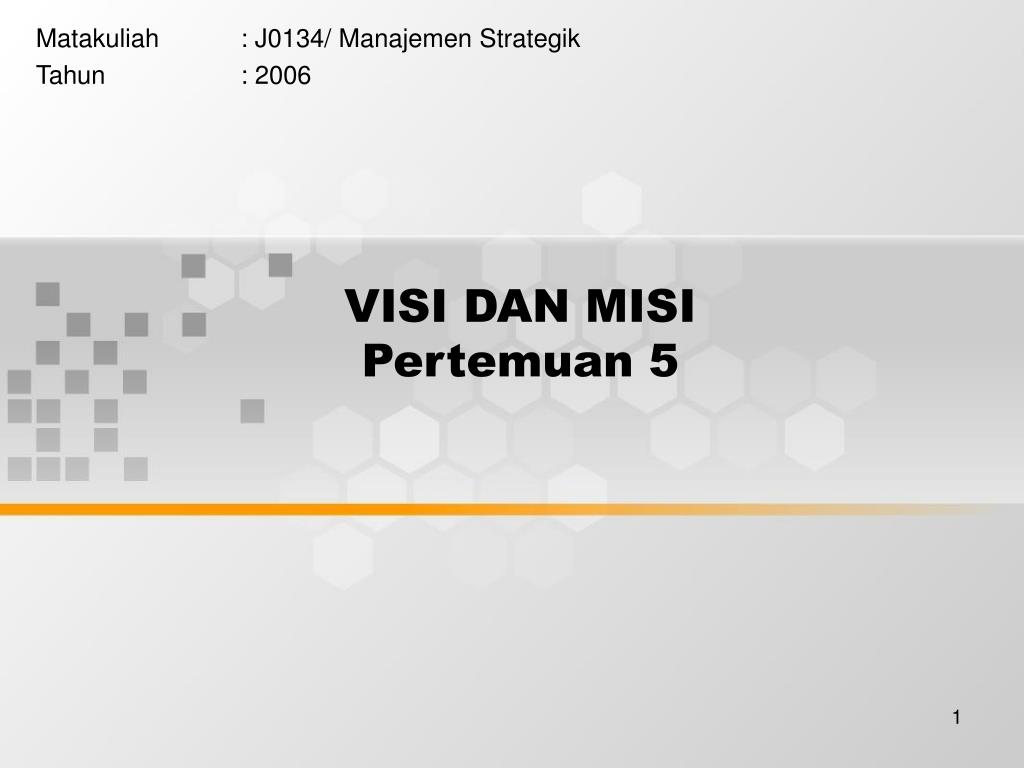 Matakuliah : J0134/ Manajemen Strategik
Tahun : 2006

VISI DAN MISI
Pertemuan 5

1